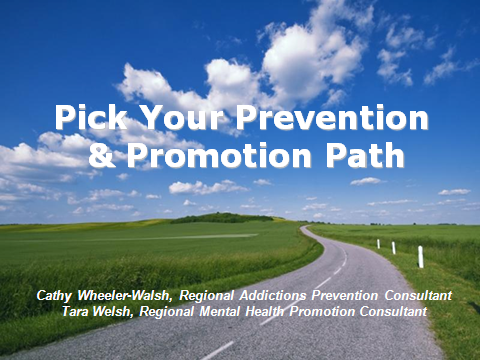 Pick Your Prevention & Promotion Path

Cathy Wheeler-Walsh, Regional Addictions Prevention Consultant
Tara Welsh, Regional Mental Health Promotion Consultant